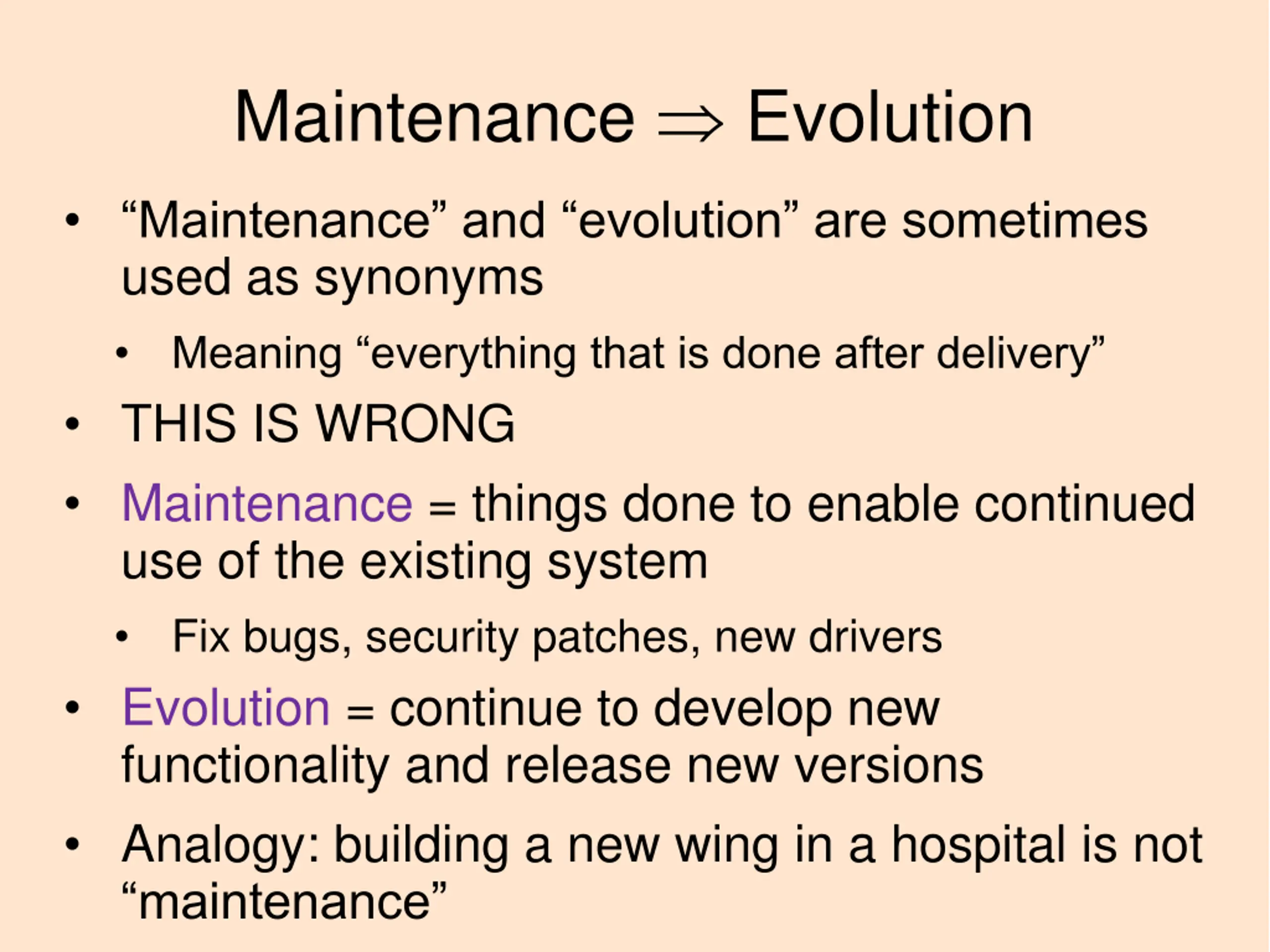 Maintenance $\Rightarrow$ Evolution

• “Maintenance” and “evolution” are sometimes used as synonyms
  • Meaning “everything that is done after delivery”
• THIS IS WRONG
• Maintenance = things done to enable continued use of the existing system
  • Fix bugs, security patches, new drivers
• Evolution = continue to develop new functionality and release new versions
• Analogy: building a new wing in a hospital is not “maintenance”